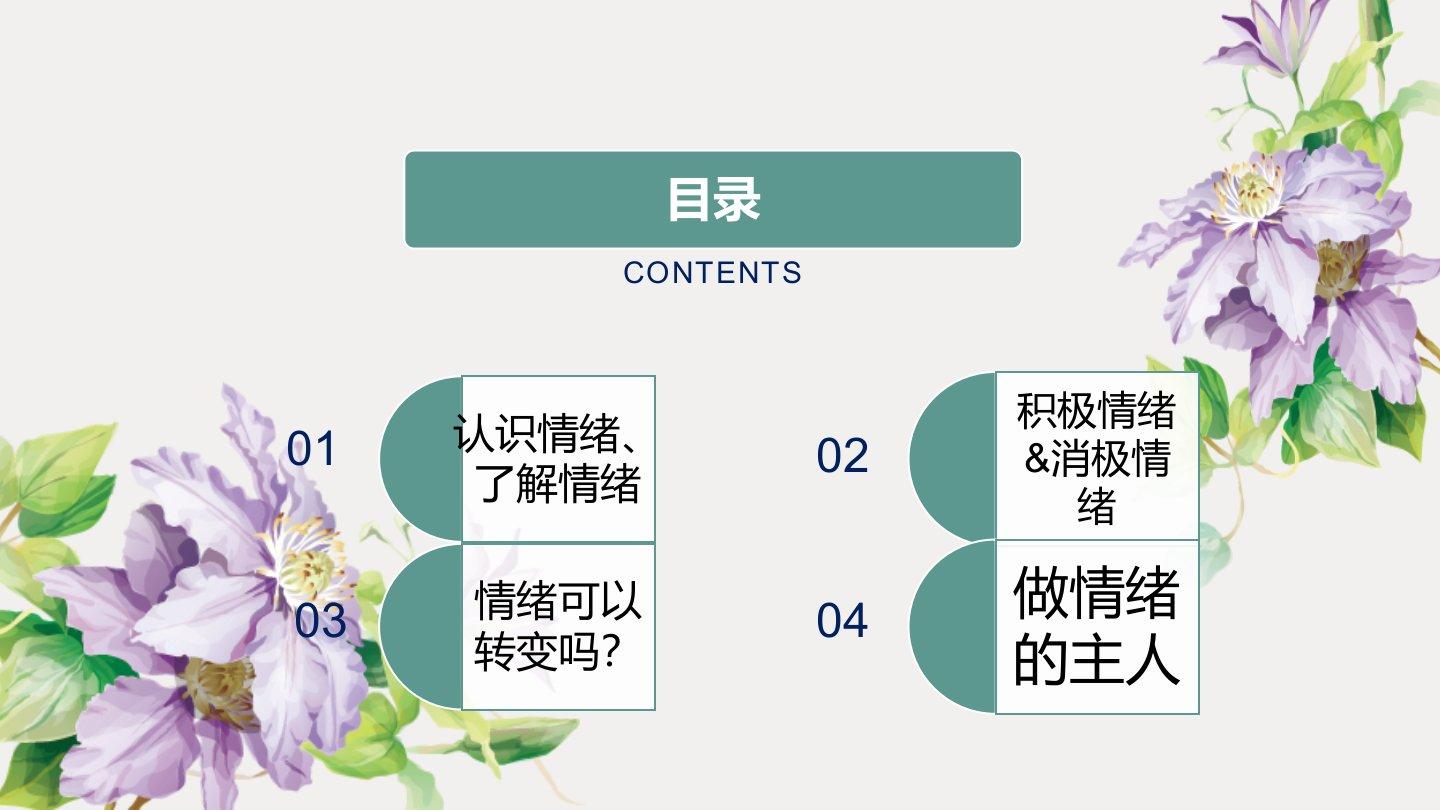 目录

CONTENTS

01

认识情绪、了解情绪

02

积极情绪&消极情绪

03

情绪可以转变吗?

04

做情绪的主人